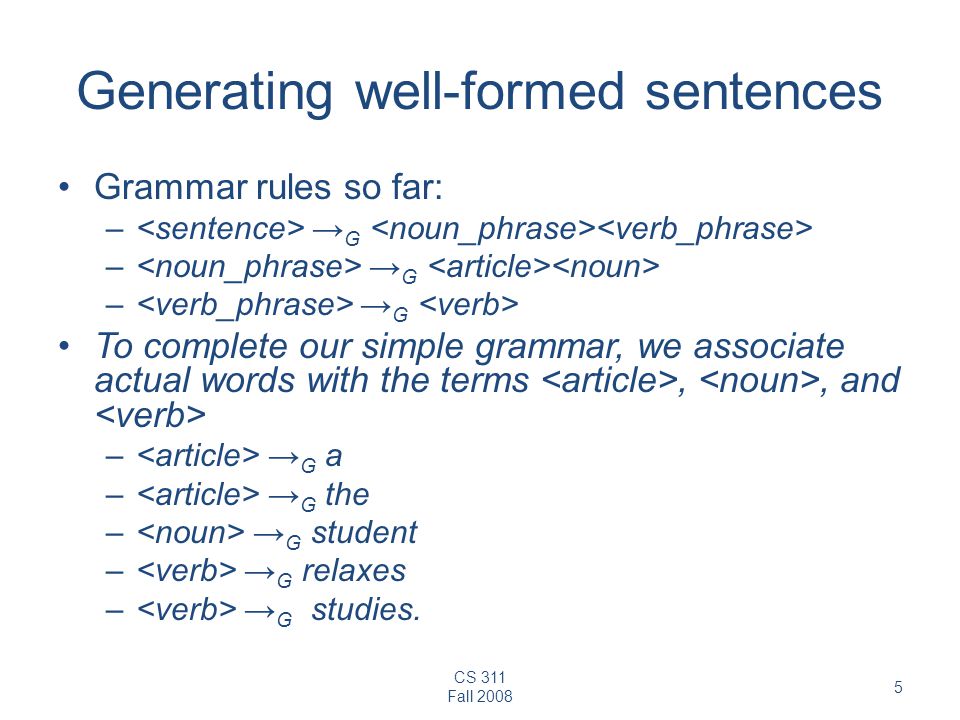 Generating well-formed sentences

• Grammar rules so far:
– <sentence> $\rightarrow_G$ <noun_phrase><verb_phrase>
– <noun_phrase> $\rightarrow_G$ <article><noun>
– <verb_phrase> $\rightarrow_G$ <verb>

• To complete our simple grammar, we associate actual words with the terms <article>, <noun>, and <verb>
– <article> $\rightarrow_G$ a
– <article> $\rightarrow_G$ the
– <noun> $\rightarrow_G$ student
– <verb> $\rightarrow_G$ relaxes
– <verb> $\rightarrow_G$ studies.

CS 311
Fall 2008

5